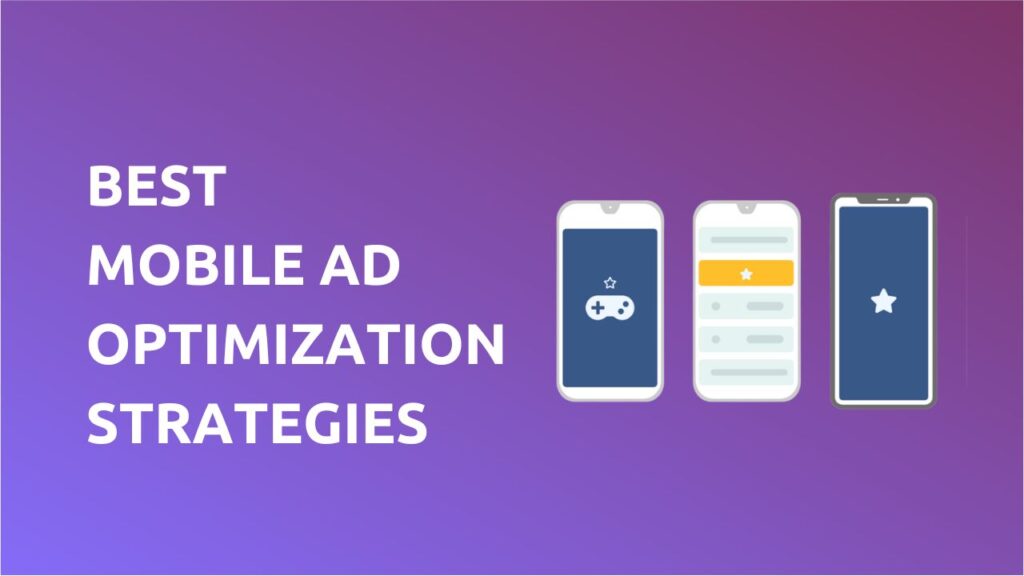 BEST
MOBILE AD
OPTIMIZATION
STRATEGIES